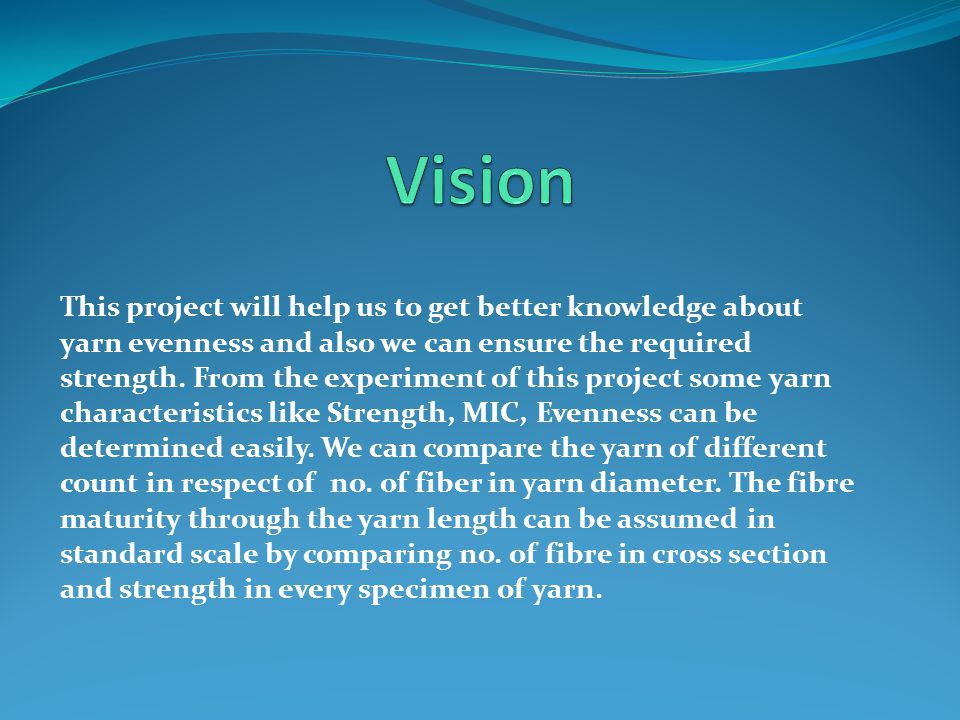 Vision

This project will help us to get better knowledge about yarn evenness and also we can ensure the required strength. From the experiment of this project some yarn characteristics like Strength, MIC, Evenness can be determined easily. We can compare the yarn of different count in respect of no. of fiber in yarn diameter. The fibre maturity through the yarn length can be assumed in standard scale by comparing no. of fibre in cross section and strength in every specimen of yarn.